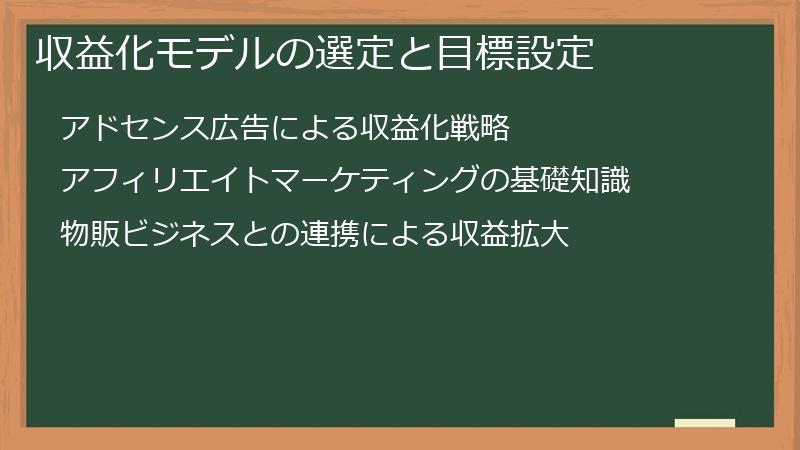 収益化モデルの選定と目標設定

アドセンス広告による収益化戦略

アフィリエイトマーケティングの基礎知識

物販ビジネスとの連携による収益拡大